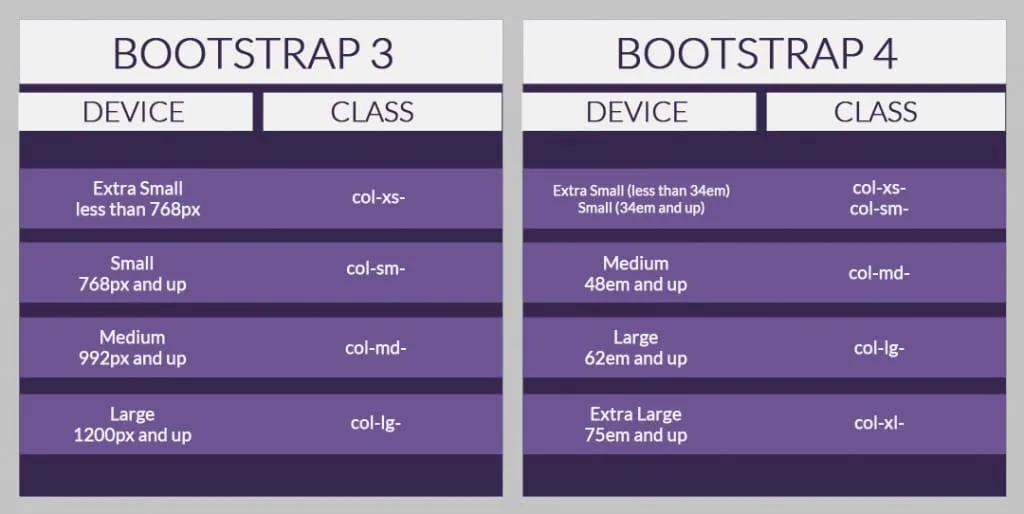 BOOTSTRAP 3

| DEVICE | CLASS |
|---|---|
| Extra Small less than 768px | col-xs- |
| Small 768px and up | col-sm- |
| Medium 992px and up | col-md- |
| Large 1200px and up | col-lg- |

BOOTSTRAP 4

| DEVICE | CLASS |
|---|---|
| Extra Small (less than 34em) Small (34em and up) | col-xs- col-sm- |
| Medium 48em and up | col-md- |
| Large 62em and up | col-lg- |
| Extra Large 75em and up | col-xl- |